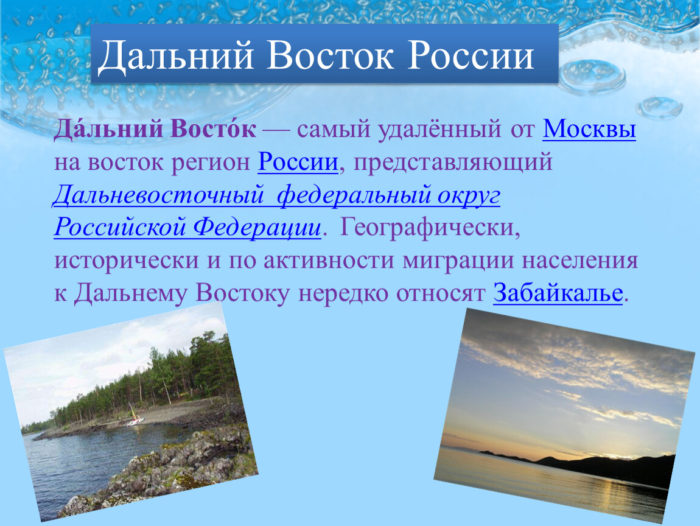 Дальний Восток России

Да́льний Восто́к — самый удалённый от Москвы на восток регион России, представляющий Дальневосточный федеральный округ Российской Федерации. Географически, исторически и по активности миграции населения к Дальнему Востоку нередко относят Забайкалье.